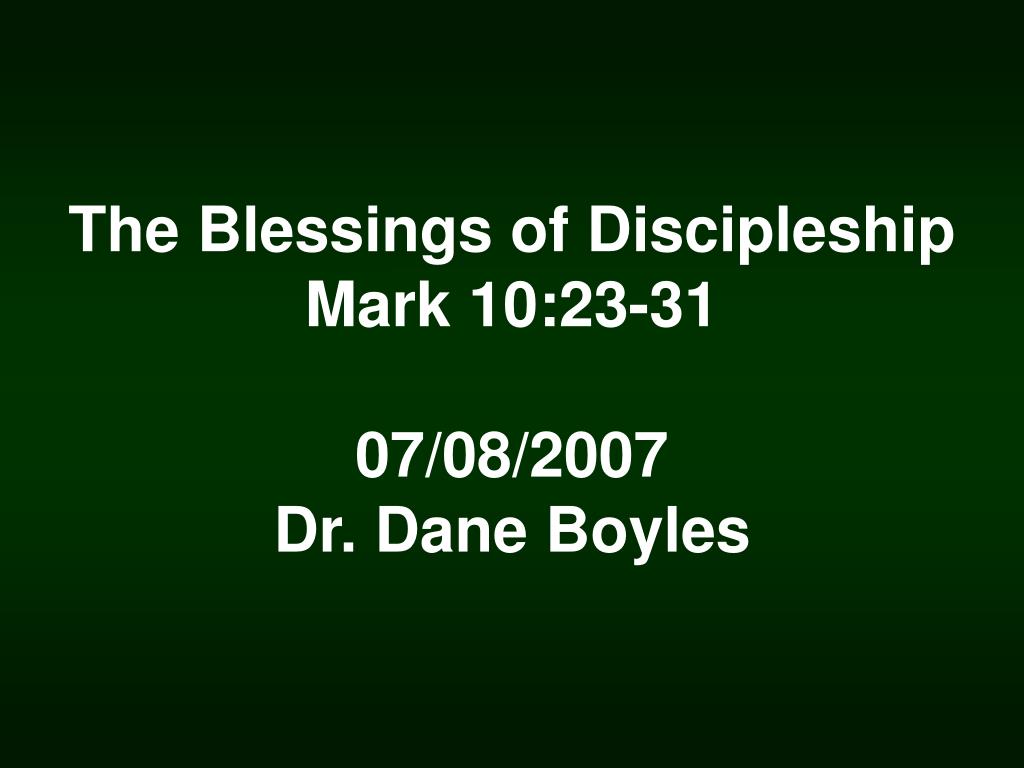 The Blessings of Discipleship
Mark 10:23-31

07/08/2007
Dr. Dane Boyles